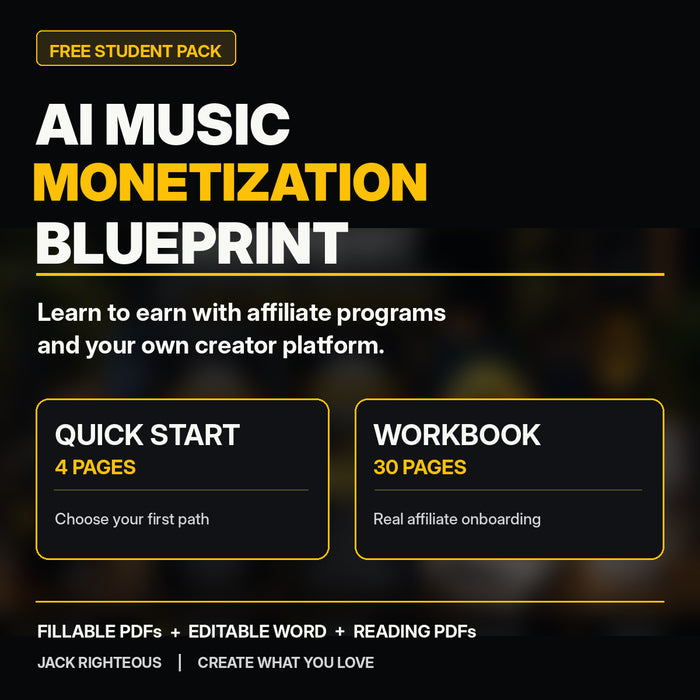 FREE STUDENT PACK

AI MUSIC
MONETIZATION
BLUEPRINT

Learn to earn with affiliate programs and your own creator platform.

QUICK START
4 PAGES

Choose your first path

WORKBOOK
30 PAGES

Real affiliate onboarding

FILLABLE PDFs + EDITABLE WORD + READING PDFs

JACK RIGHTEOUS | CREATE WHAT YOU LOVE